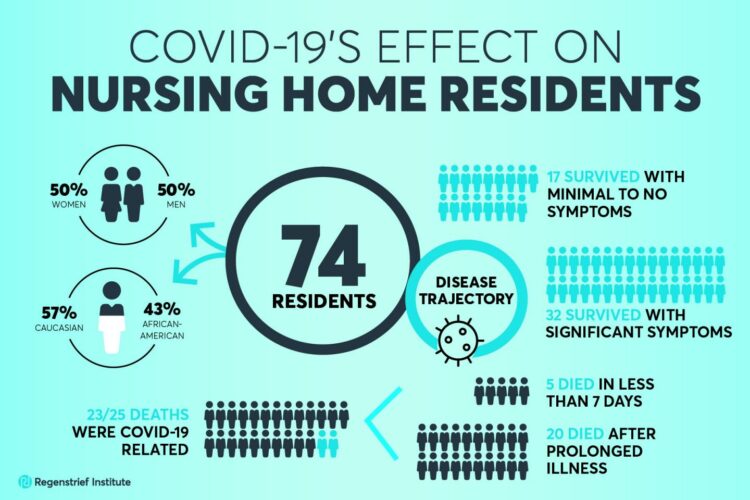 COVID-19'S EFFECT ON
NURSING HOME RESIDENTS

50%
WOMEN

50%
MEN

57%
CAUCASIAN

43%
AFRICAN-AMERICAN

74
RESIDENTS

DISEASE TRAJECTORY

17 SURVIVED WITH MINIMAL TO NO SYMPTOMS

32 SURVIVED WITH SIGNIFICANT SYMPTOMS

5 DIED IN LESS THAN 7 DAYS

20 DIED AFTER PROLONGED ILLNESS

23/25 DEATHS WERE COVID-19 RELATED

Regenstrief Institute